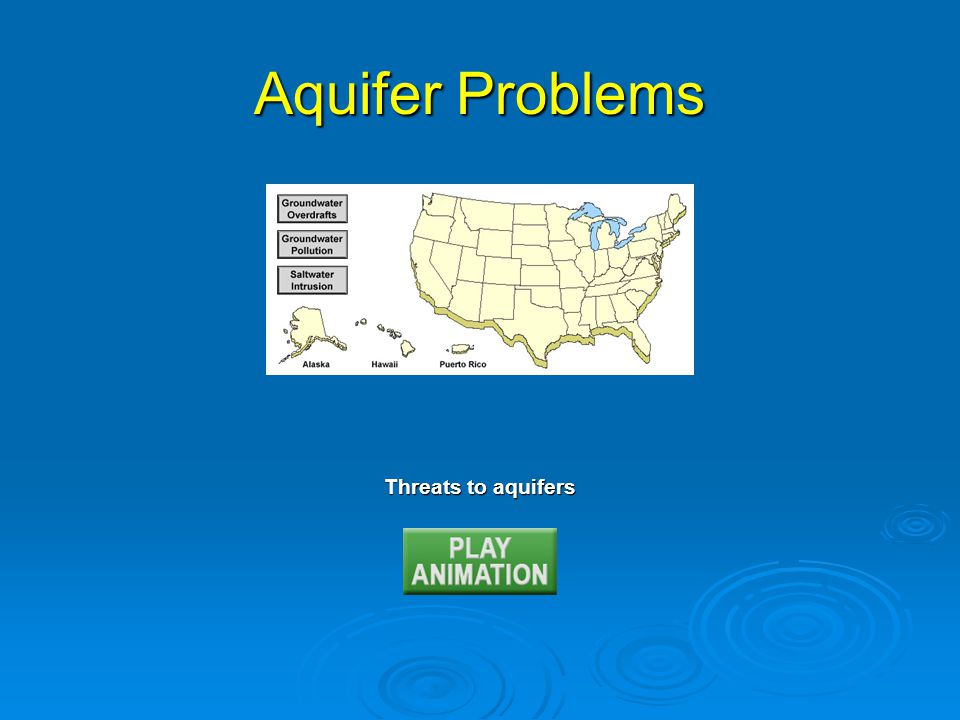 Aquifer Problems

Groundwater Overdrafts

Groundwater Pollution

Saltwater Intrusion

Alaska

Hawaii

Puerto Rico

Threats to aquifers

PLAY ANIMATION